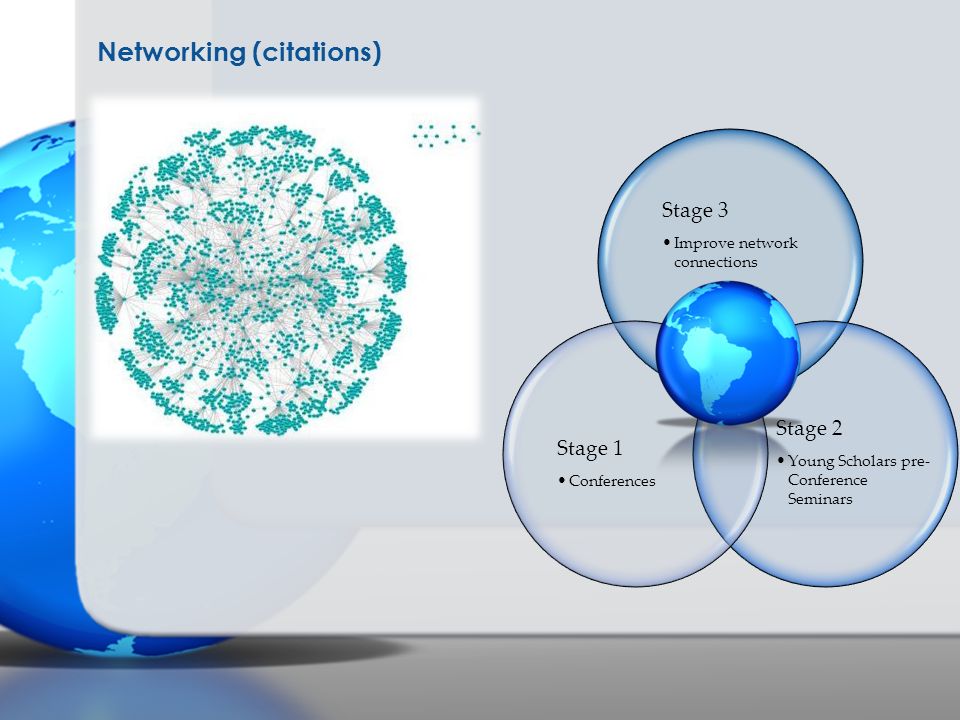 Networking (citations)

Stage 3
• Improve network connections

Stage 1
• Conferences

Stage 2
• Young Scholars pre-Conference Seminars